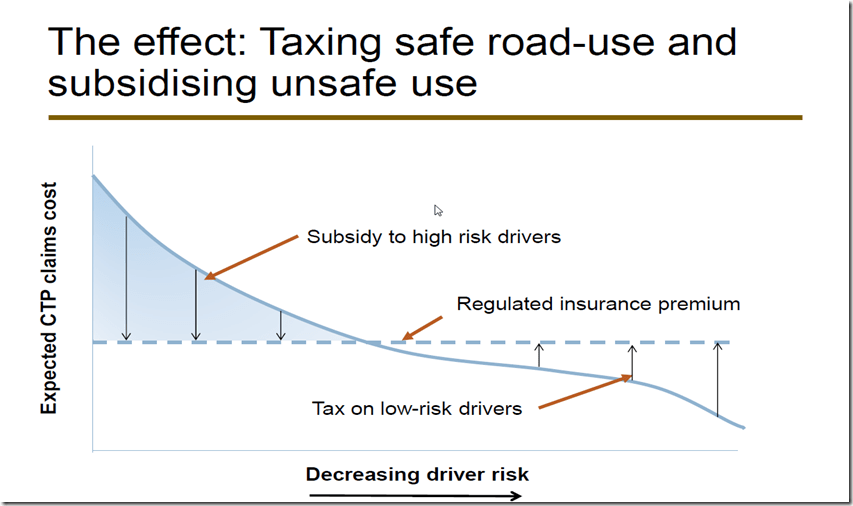 The effect: Taxing safe road-use and subsidising unsafe use

Expected CTP claims cost

Subsidy to high risk drivers

Regulated insurance premium

Tax on low-risk drivers

Decreasing driver risk